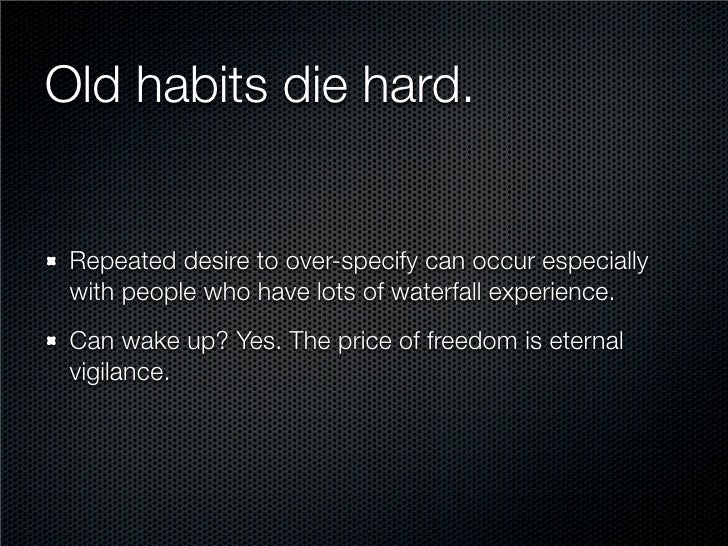 Old habits die hard.

- Repeated desire to over-specify can occur especially with people who have lots of waterfall experience.
- Can wake up? Yes. The price of freedom is eternal vigilance.